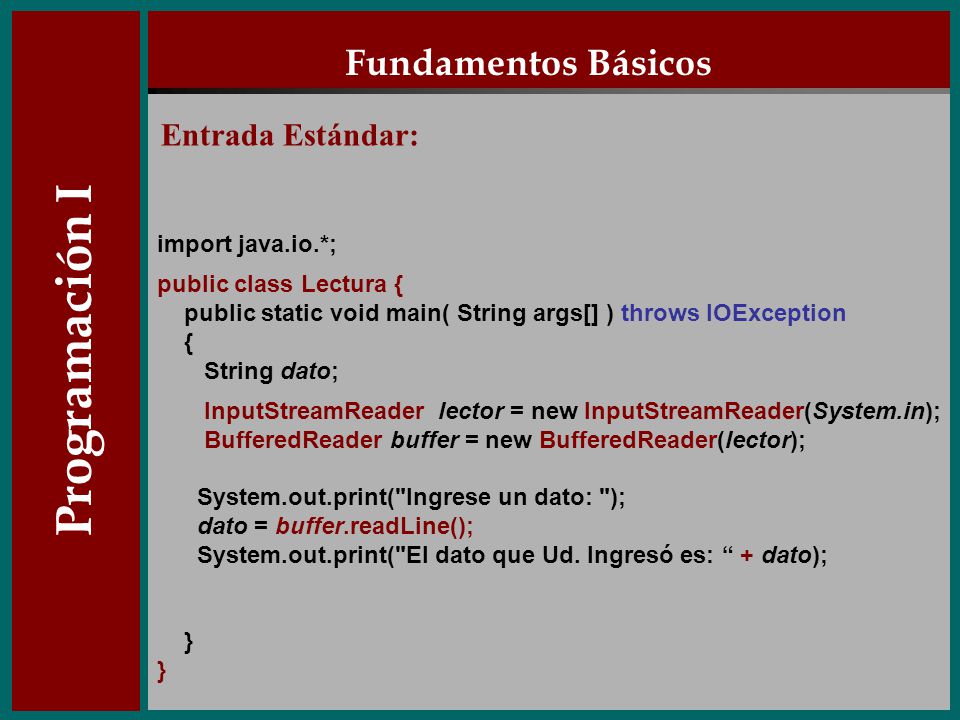 Programación I

Fundamentos Básicos

Entrada Estándar:

import java.io.*;

public class Lectura {
public static void main( String args[] ) throws IOException
{
String dato;

InputStreamReader lector = new InputStreamReader(System.in);
BufferedReader buffer = new BufferedReader(lector);

System.out.print("Ingrese un dato: ");
dato = buffer.readLine();
System.out.print("El dato que Ud. Ingresó es: “ + dato);

}
}